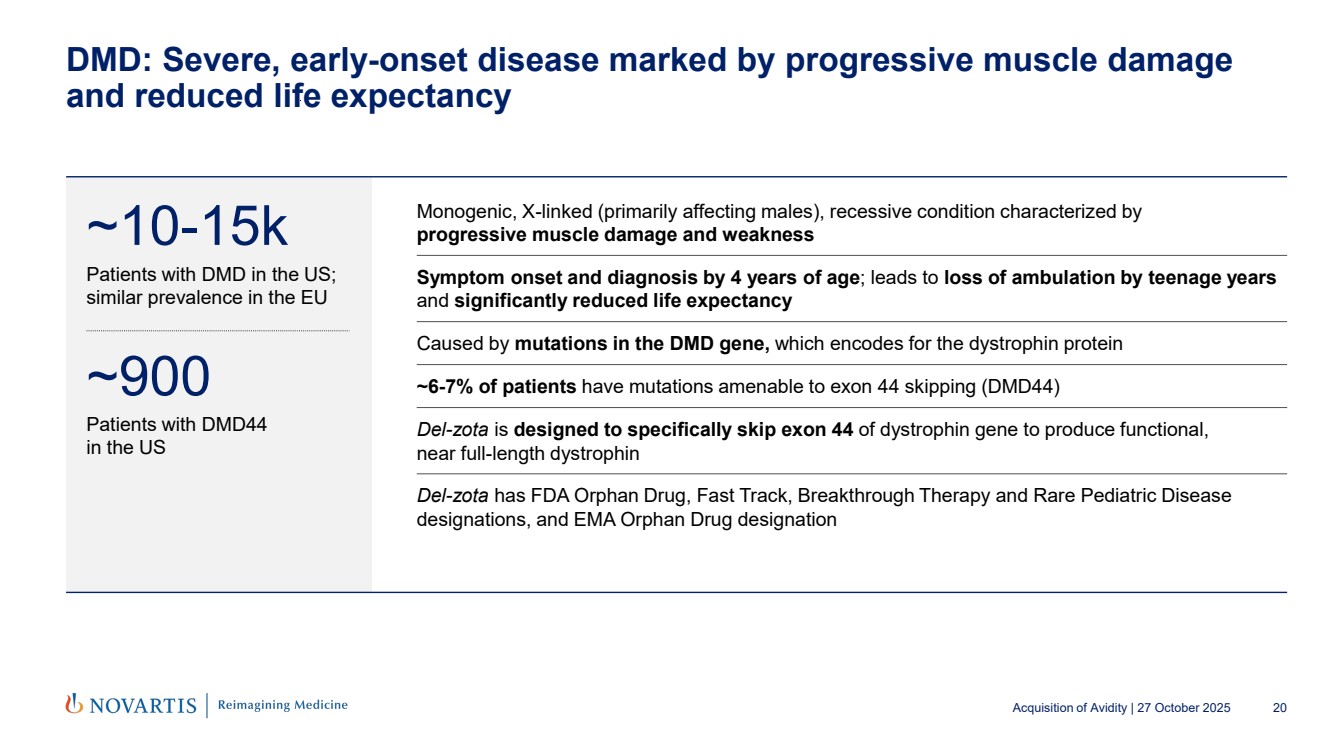 DMD: Severe, early-onset disease marked by progressive muscle damage and reduced life expectancy

~10-15k

Patients with DMD in the US; similar prevalence in the EU

~900

Patients with DMD44 in the US

Monogenic, X-linked (primarily affecting males), recessive condition characterized by progressive muscle damage and weakness

Symptom onset and diagnosis by 4 years of age; leads to loss of ambulation by teenage years and significantly reduced life expectancy

Caused by mutations in the DMD gene, which encodes for the dystrophin protein

~6-7% of patients have mutations amenable to exon 44 skipping (DMD44)

Del-zota is designed to specifically skip exon 44 of dystrophin gene to produce functional, near full-length dystrophin

Del-zota has FDA Orphan Drug, Fast Track, Breakthrough Therapy and Rare Pediatric Disease designations, and EMA Orphan Drug designation

NOVARTIS | Reimagining Medicine

Acquisition of Avidity | 27 October 2025 20